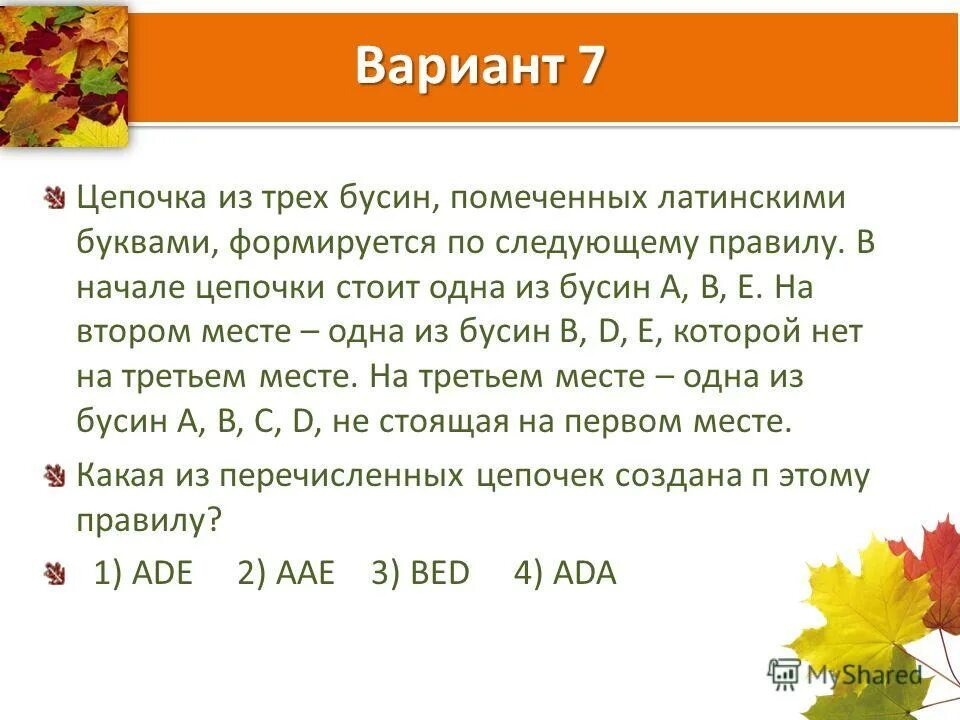 Вариант 7

Цепочка из трех бусин, помеченных латинскими буквами, формируется по следующему правилу. В начале цепочки стоит одна из бусин A, B, E. На втором месте – одна из бусин B, D, E, которой нет на третьем месте. На третьем месте – одна из бусин A, B, C, D, не стоящая на первом месте.

Какая из перечисленных цепочек создана п этому правилу?

1) ADE 2) AAE 3) BED 4) ADA

MyShared